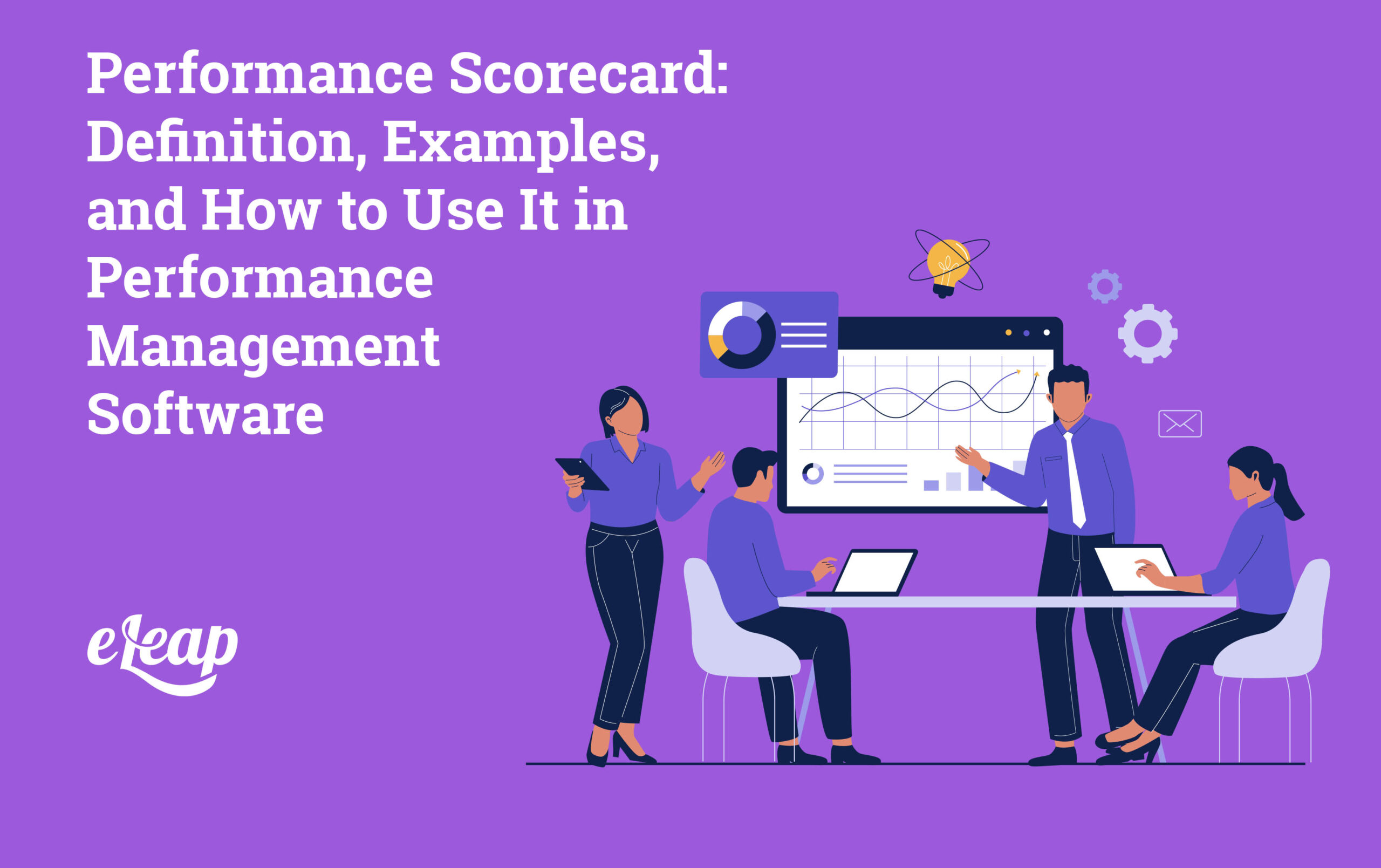 Performance Scorecard: Definition, Examples, and How to Use It in Performance Management Software

eLeap